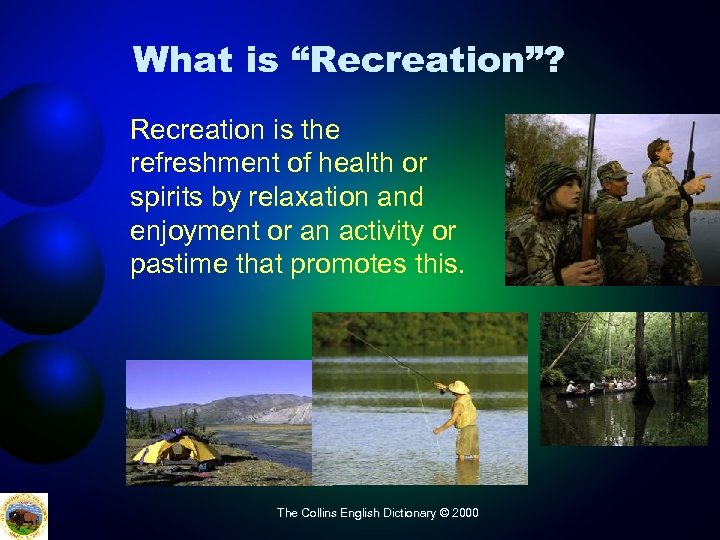 What is “Recreation”?

Recreation is the refreshment of health or spirits by relaxation and enjoyment or an activity or pastime that promotes this.

The Collins English Dictionary © 2000